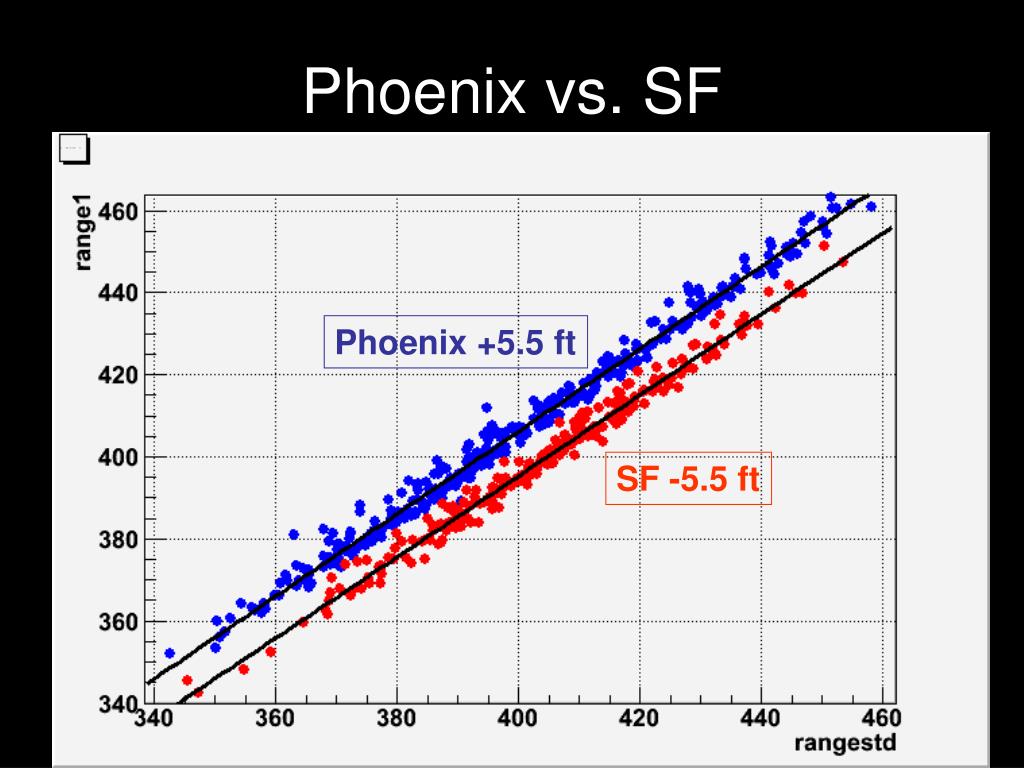 Phoenix vs. SF

range1

460
440
420
400
380
360
340

Phoenix +5.5 ft

SF -5.5 ft

340 360 380 400 420 440 460

rangestd